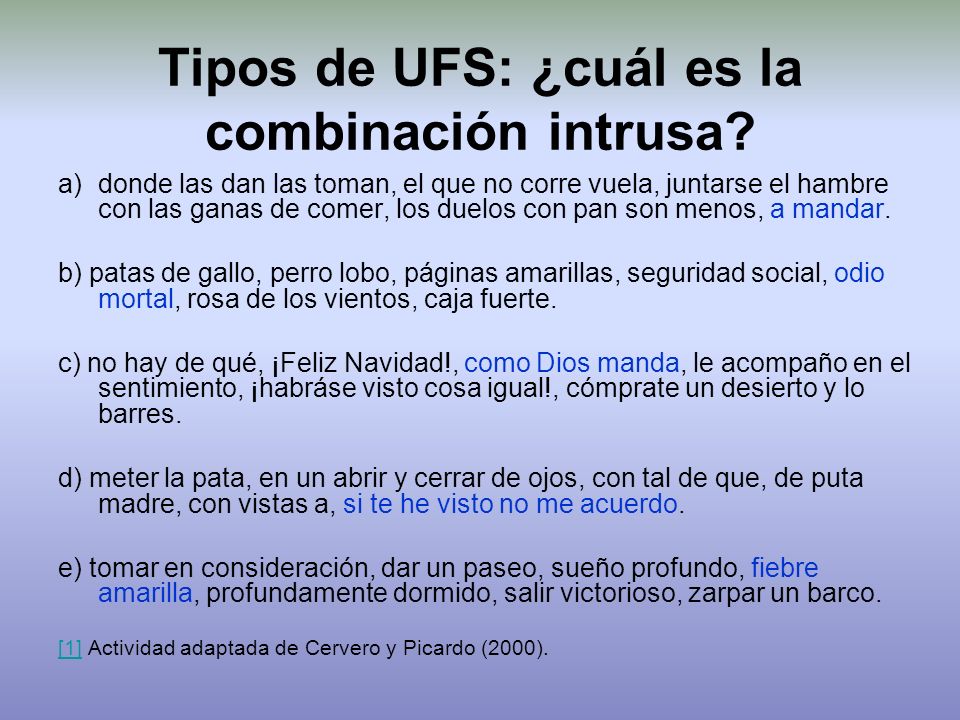 Tipos de UFS: ¿cuál es la combinación intrusa?

a) donde las dan las toman, el que no corre vuela, juntarse el hambre con las ganas de comer, los duelos con pan son menos, a mandar.

b) patas de gallo, perro lobo, páginas amarillas, seguridad social, odio mortal, rosa de los vientos, caja fuerte.

c) no hay de qué, ¡Feliz Navidad!, como Dios manda, le acompaño en el sentimiento, ¡habráse visto cosa igual!, cómprate un desierto y lo barres.

d) meter la pata, en un abrir y cerrar de ojos, con tal de que, de puta madre, con vistas a, si te he visto no me acuerdo.

e) tomar en consideración, dar un paseo, sueño profundo, fiebre amarilla, profundamente dormido, salir victorioso, zarpar un barco.

[1] Actividad adaptada de Cervero y Picardo (2000).